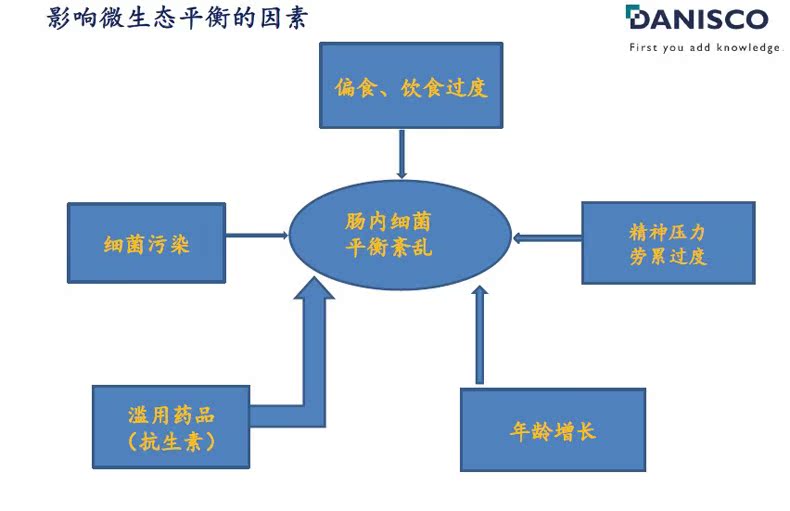 影响微生态平衡的因素

DANISCO
First you add knowledge.

偏食、饮食过度

细菌污染

肠内细菌
平衡紊乱

精神压力
劳累过度

滥用药品
（抗生素）

年龄增长